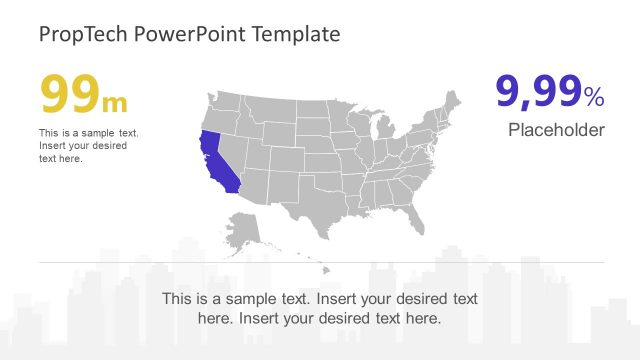 PropTech PowerPoint Template

99m

This is a sample text. Insert your desired text here.

9,99%

Placeholder

This is a sample text. Insert your desired text here. Insert your desired text here.